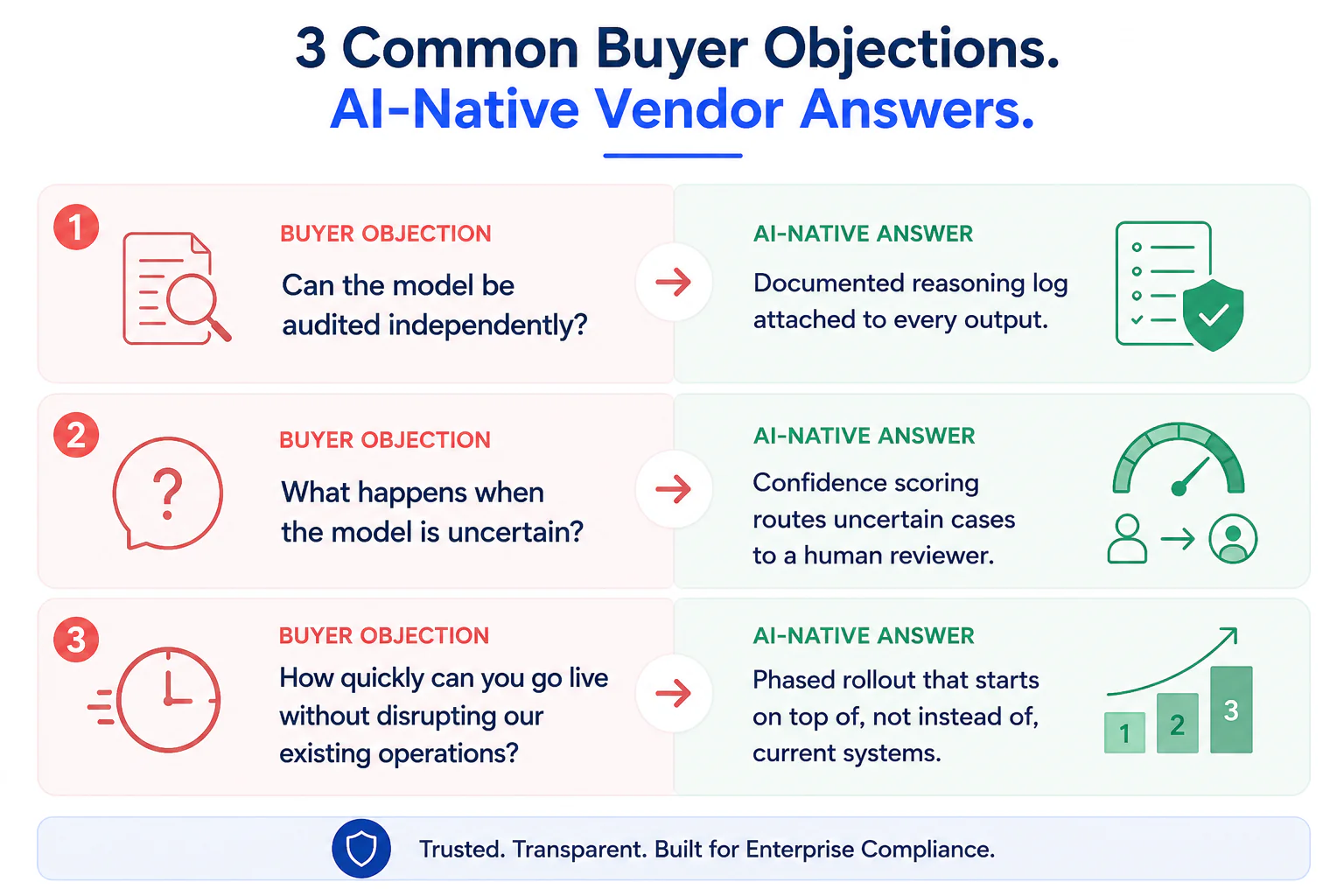 3 Common Buyer Objections.
AI-Native Vendor Answers.

1

BUYER OBJECTION

Can the model be audited independently?

AI-NATIVE ANSWER

Documented reasoning log attached to every output.

2

BUYER OBJECTION

What happens when the model is uncertain?

AI-NATIVE ANSWER

Confidence scoring routes uncertain cases to a human reviewer.

3

BUYER OBJECTION

How quickly can you go live without disrupting our existing operations?

AI-NATIVE ANSWER

Phased rollout that starts on top of, not instead of, current systems.

1 2 3

Trusted. Transparent. Built for Enterprise Compliance.